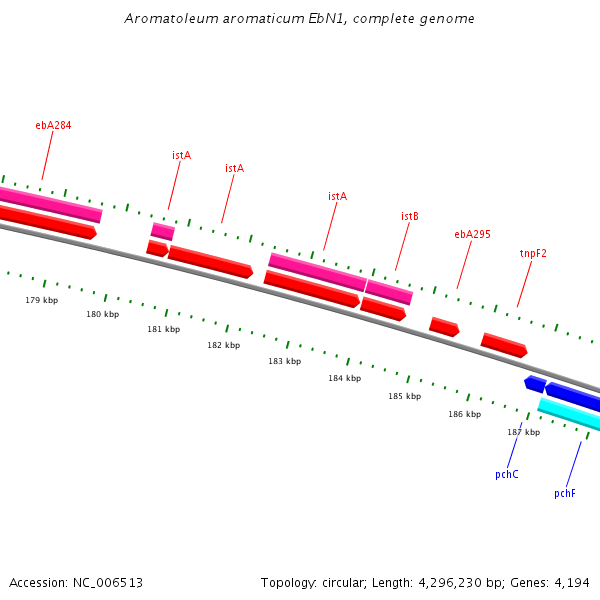 Aromatoleum aromaticum EbN1, complete genome

ebA284

istA

istA

istA

istB

ebA295

tnpF2

179 kbp

180 kbp

181 kbp

182 kbp

183 kbp

184 kbp

185 kbp

186 kbp

187 kbp

pchC

pchF

Accession: NC_006513

Topology: circular; Length: 4,296,230 bp; Genes: 4,194